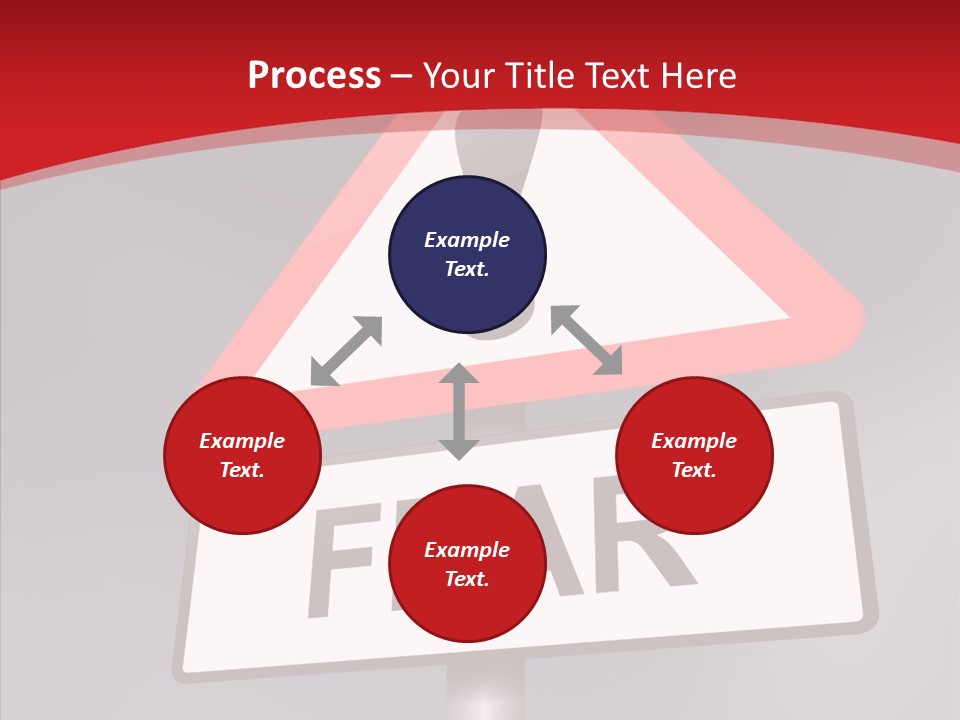 Process – Your Title Text Here

Example Text.

Example Text.

Example Text.

Example Text.

FEAR